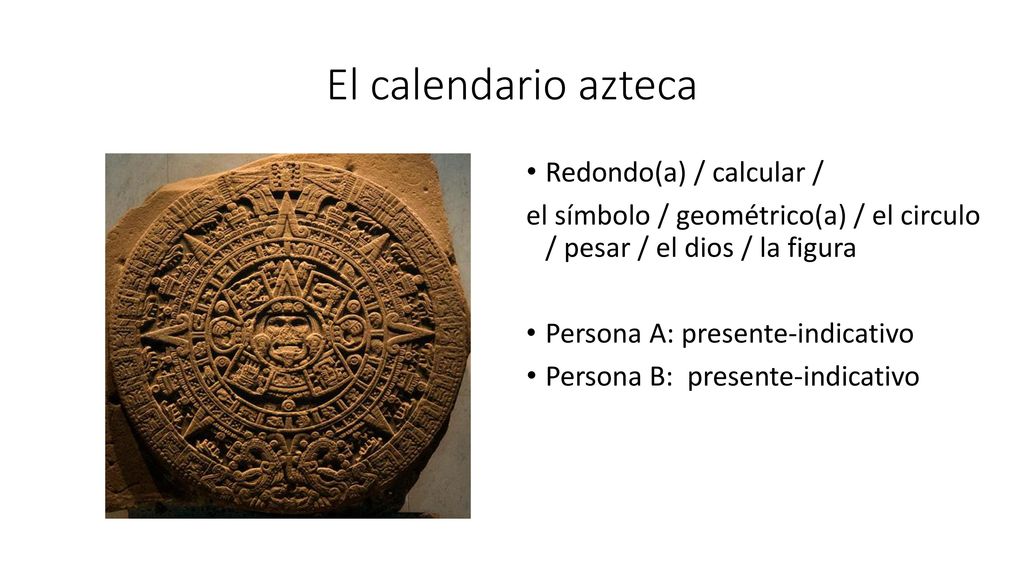 El calendario azteca

• Redondo(a) / calcular / el símbolo / geométrico(a) / el circulo / pesar / el dios / la figura

• Persona A: presente-indicativo
• Persona B: presente-indicativo